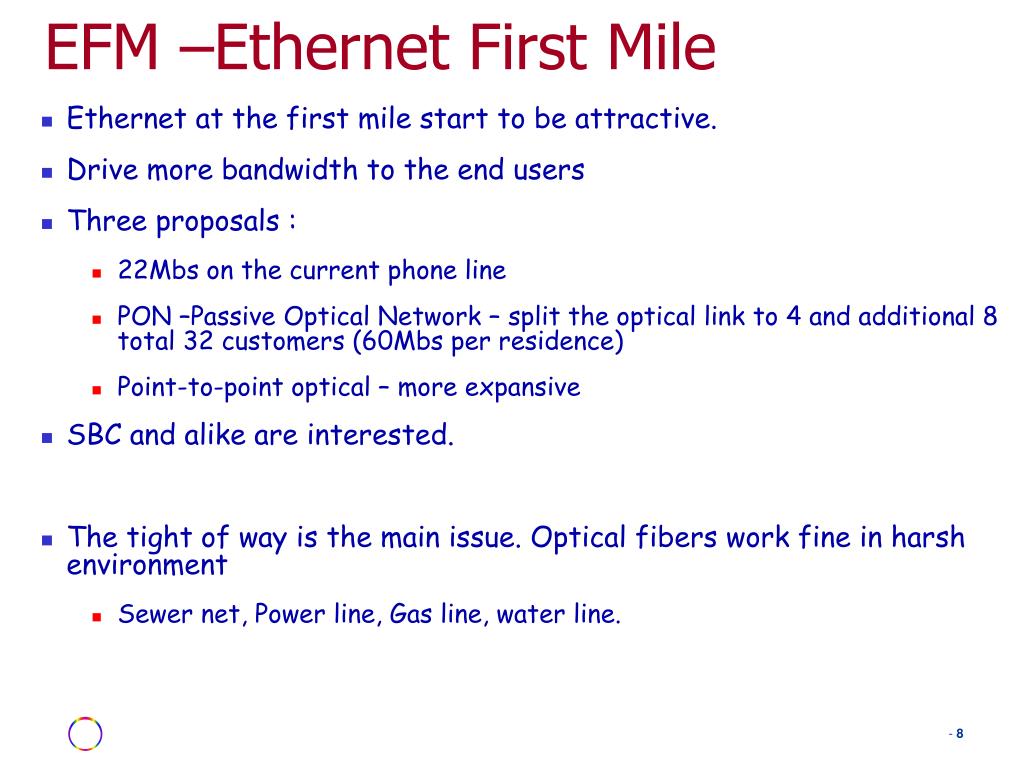 EFM –Ethernet First Mile

- Ethernet at the first mile start to be attractive.
- Drive more bandwidth to the end users
- Three proposals :
  - 22Mbs on the current phone line
  - PON –Passive Optical Network – split the optical link to 4 and additional 8 total 32 customers (60Mbs per residence)
  - Point-to-point optical – more expansive
- SBC and alike are interested.

- The tight of way is the main issue. Optical fibers work fine in harsh environment
  - Sewer net, Power line, Gas line, water line.

- 8